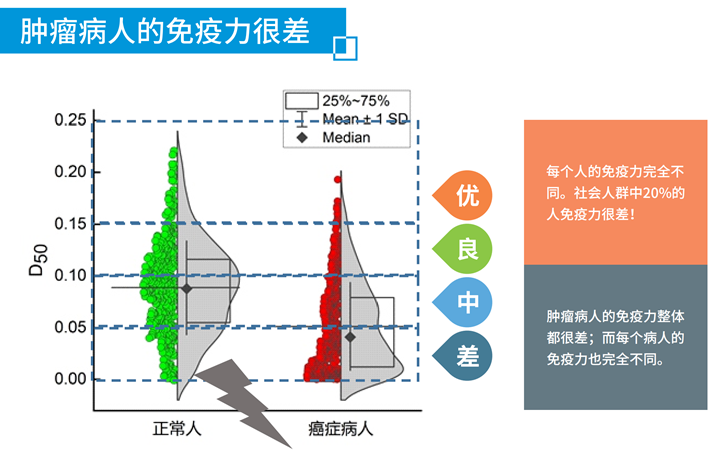 肿瘤病人的免疫力很差

25%~75%
Mean ± 1 SD
Median

0.25
0.20
0.15
0.10
0.05
0.00

$D_{50}$

正常人
癌症病人

优
良
中
差

每个人的免疫力完全不同。社会人群中20%的人免疫力很差！

肿瘤病人的免疫力整体都很差；而每个病人的免疫力也完全不同。